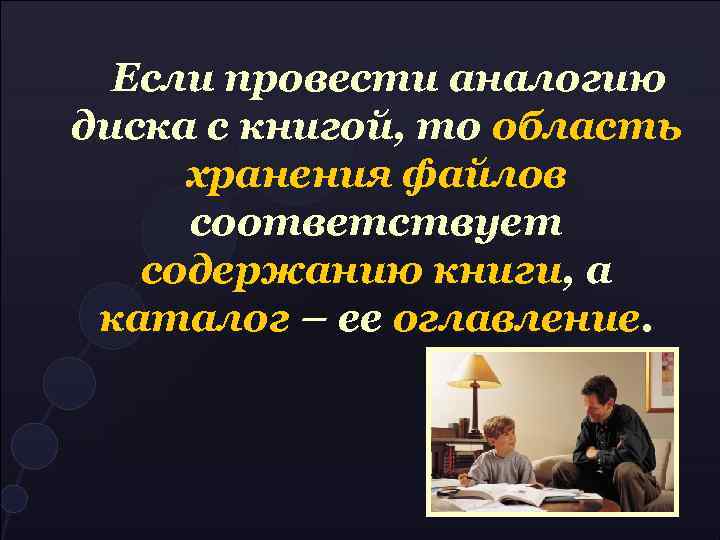 Если провести аналогию диска с книгой, то область хранения файлов соответствует содержанию книги, а каталог – ее оглавление.